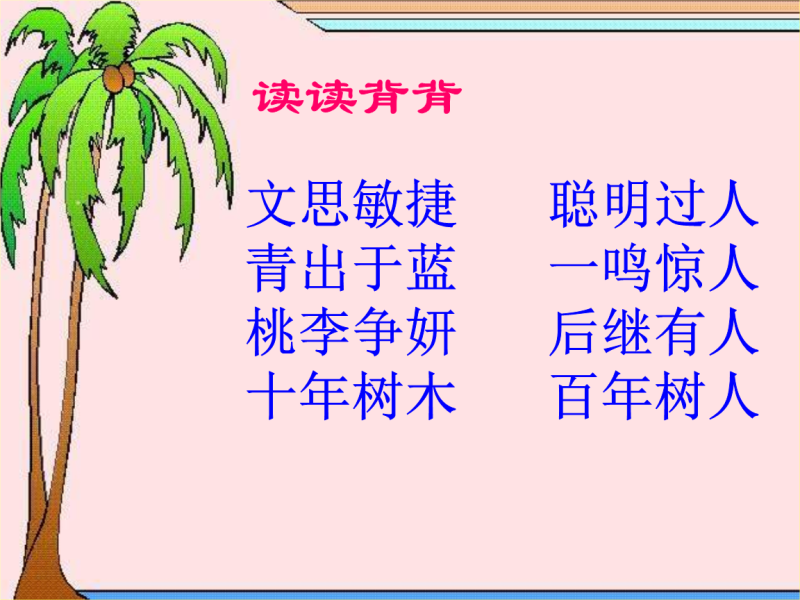 读读背背

文思敏捷　聪明过人
青出于蓝　一鸣惊人
桃李争妍　后继有人
十年树木　百年树人